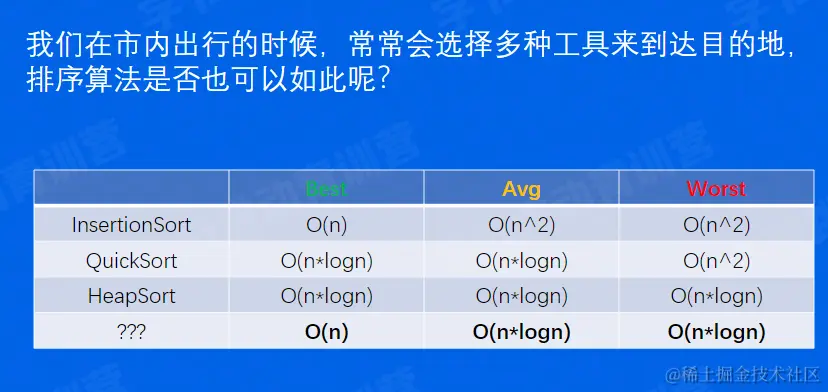 我们在市内出行的时候，常常会选择多种工具来到达目的地，排序算法是否也可以如此呢？

|  | Best | Avg | Worst |
|---|---|---|---|
| InsertionSort | O(n) | O(n^2) | O(n^2) |
| QuickSort | O(n*logn) | O(n*logn) | O(n^2) |
| HeapSort | O(n*logn) | O(n*logn) | O(n*logn) |
| ??? | **O(n)** | **O(n*logn)** | **O(n*logn)** |

@稀土掘金技术社区